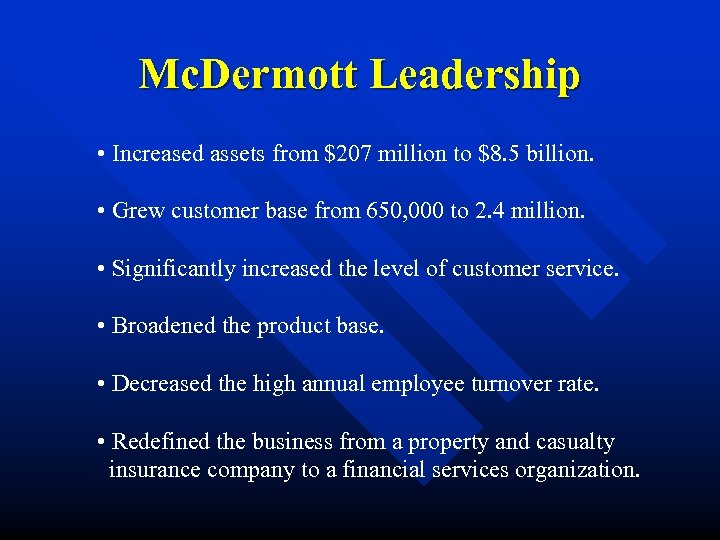 McDermott Leadership

• Increased assets from \$207 million to \$8.5 billion.

• Grew customer base from 650,000 to 2.4 million.

• Significantly increased the level of customer service.

• Broadened the product base.

• Decreased the high annual employee turnover rate.

• Redefined the business from a property and casualty insurance company to a financial services organization.